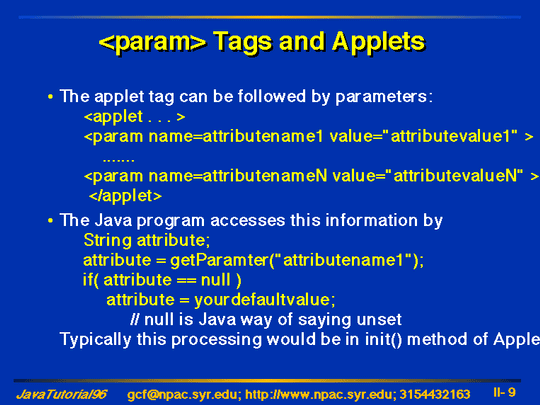 <param> Tags and Applets

• The applet tag can be followed by parameters:
<applet . . . >
<param name=attributename1 value="attributevalue1" >
.......
<param name=attributenameN value="attributevalueN" >
</applet>

• The Java program accesses this information by
String attribute;
attribute = getParamter("attributename1");
if( attribute == null )
attribute = yourdefaultvalue;
// null is Java way of saying unset
Typically this processing would be in init() method of Apple

JavaTutorial96 gcf@npac.syr.edu; http://www.npac.syr.edu; 3154432163 II- 9